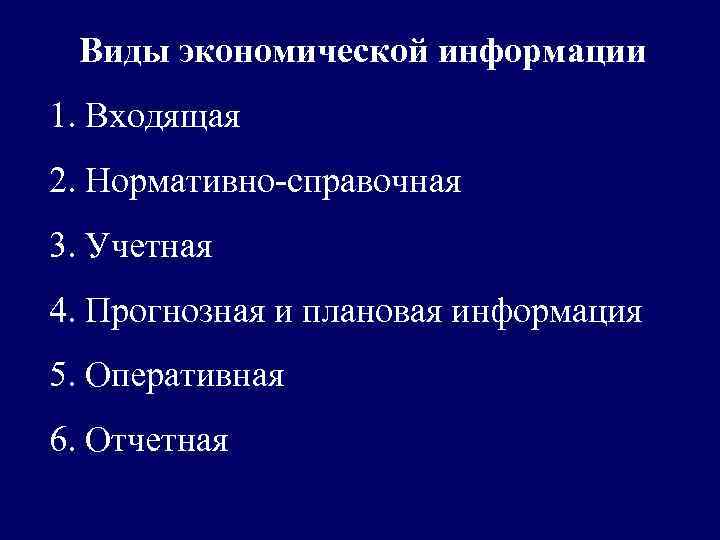 Виды экономической информации

1. Входящая

2. Нормативно-справочная

3. Учетная

4. Прогнозная и плановая информация

5. Оперативная

6. Отчетная